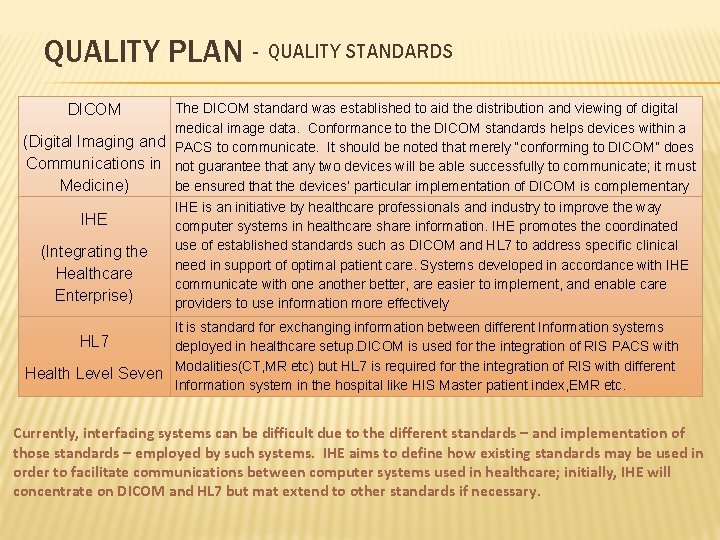 QUALITY PLAN - QUALITY STANDARDS

| | |
|---|---|
| DICOM (Digital Imaging and Communications in Medicine) | The DICOM standard was established to aid the distribution and viewing of digital medical image data. Conformance to the DICOM standards helps devices within a PACS to communicate. It should be noted that merely "conforming to DICOM" does not guarantee that any two devices will be able successfully to communicate; it must be ensured that the devices' particular implementation of DICOM is complementary |
| IHE (Integrating the Healthcare Enterprise) | IHE is an initiative by healthcare professionals and industry to improve the way computer systems in healthcare share information. IHE promotes the coordinated use of established standards such as DICOM and HL7 to address specific clinical need in support of optimal patient care. Systems developed in accordance with IHE communicate with one another better, are easier to implement, and enable care providers to use information more effectively |
| HL7 Health Level Seven | It is standard for exchanging information between different Information systems deployed in healthcare setup.DICOM is used for the integration of RIS PACS with Modalities(CT,MR etc) but HL7 is required for the integration of RIS with different Information system in the hospital like HIS Master patient index,EMR etc. |

Currently, interfacing systems can be difficult due to the different standards – and implementation of those standards – employed by such systems. IHE aims to define how existing standards may be used in order to facilitate communications between computer systems used in healthcare; initially, IHE will concentrate on DICOM and HL7 but mat extend to other standards if necessary.